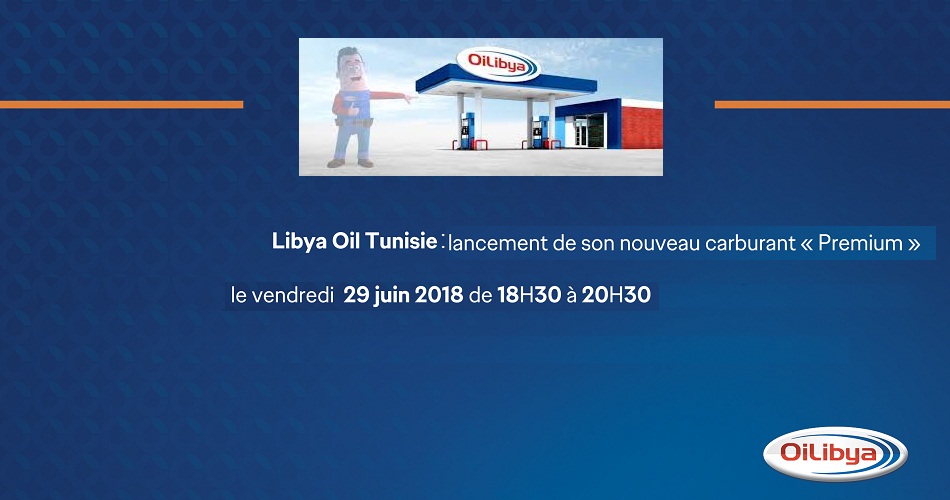 OiLibya

Libya Oil Tunisie : lancement de son nouveau carburant « Premium »

le vendredi 29 juin 2018 de 18H30 à 20H30

OiLibya